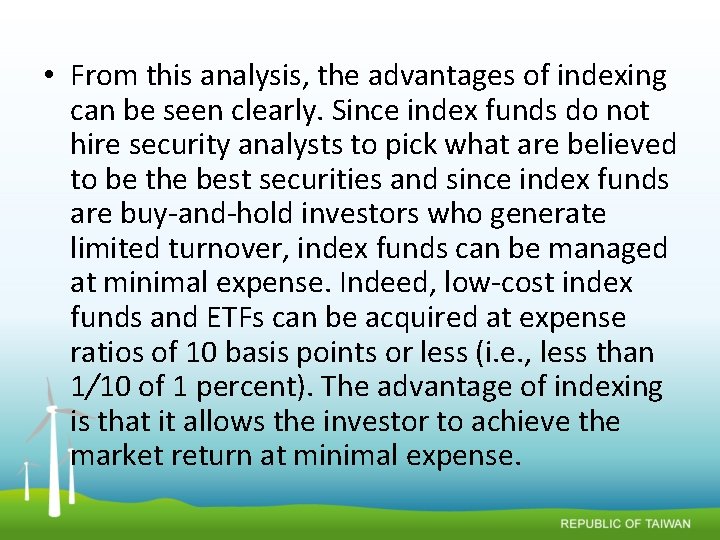 • From this analysis, the advantages of indexing can be seen clearly. Since index funds do not hire security analysts to pick what are believed to be the best securities and since index funds are buy-and-hold investors who generate limited turnover, index funds can be managed at minimal expense. Indeed, low-cost index funds and ETFs can be acquired at expense ratios of 10 basis points or less (i.e., less than 1/10 of 1 percent). The advantage of indexing is that it allows the investor to achieve the market return at minimal expense.

REPUBLIC OF TAIWAN